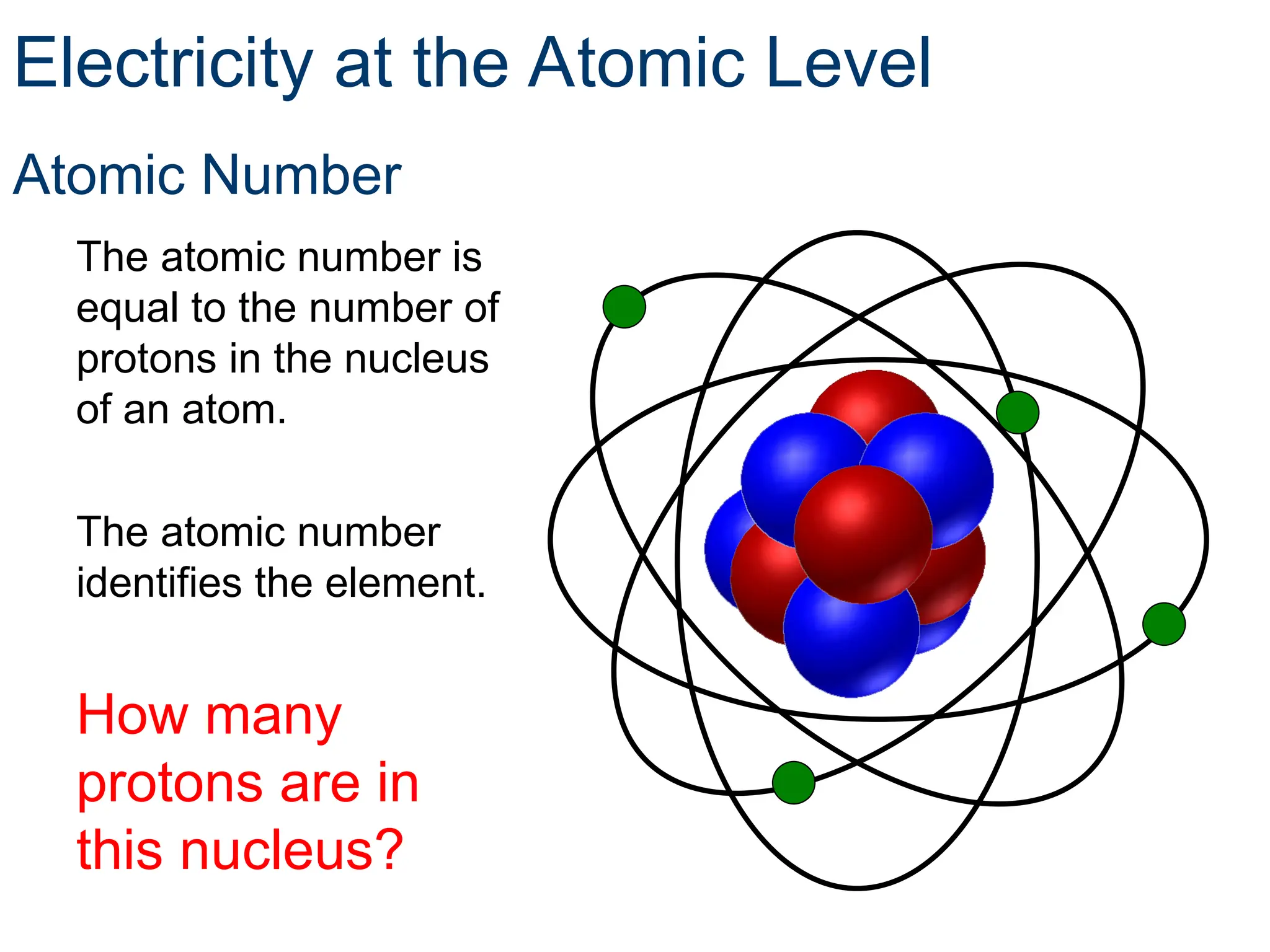 Electricity at the Atomic Level

Atomic Number

The atomic number is equal to the number of protons in the nucleus of an atom.

The atomic number identifies the element.

How many protons are in this nucleus?